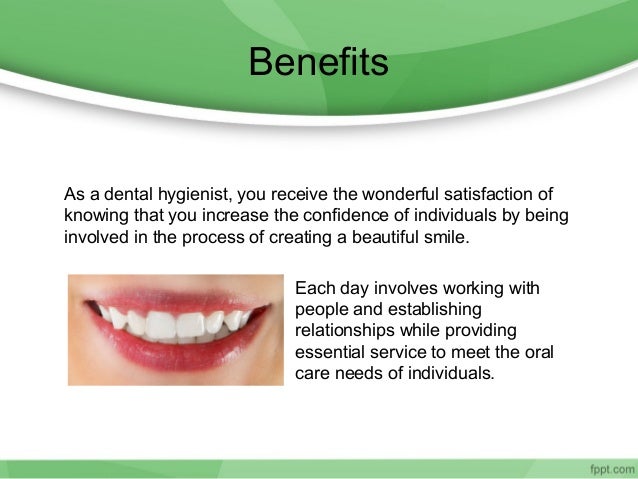 Benefits

As a dental hygienist, you receive the wonderful satisfaction of knowing that you increase the confidence of individuals by being involved in the process of creating a beautiful smile.

Each day involves working with people and establishing relationships while providing essential service to meet the oral care needs of individuals.

fppt.com